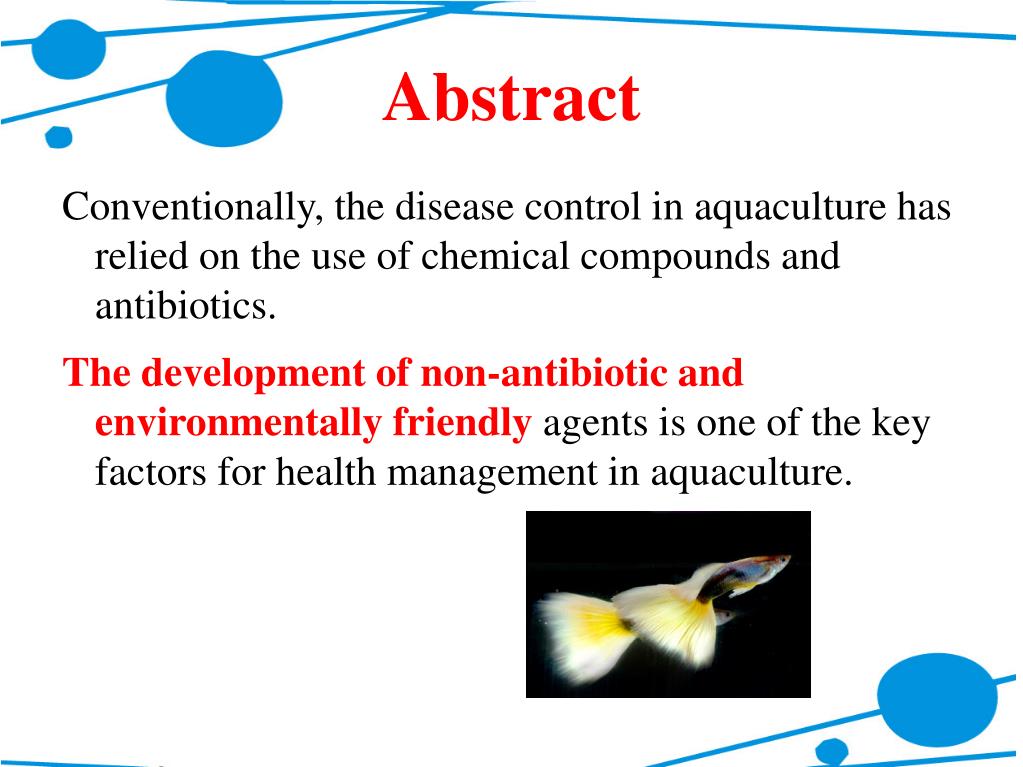 Abstract

Conventionally, the disease control in aquaculture has relied on the use of chemical compounds and antibiotics.

The development of non-antibiotic and environmentally friendly agents is one of the key factors for health management in aquaculture.